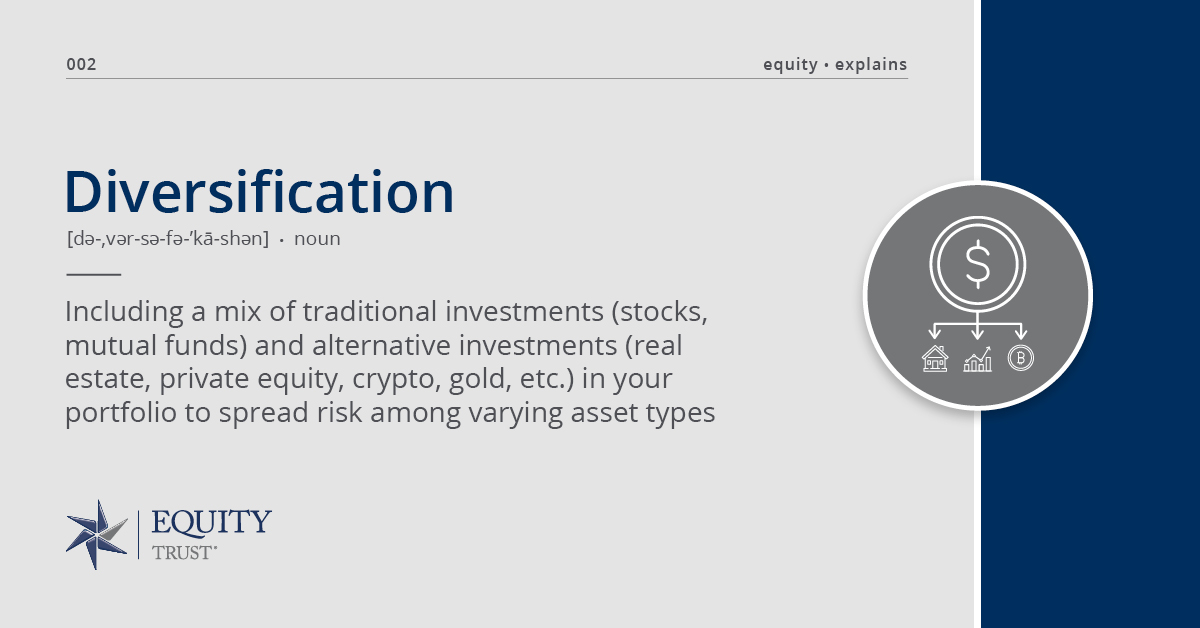 002

equity • explains

Diversification

[də-ˌvər-sə-fə-ˈkā-shən] • noun

Including a mix of traditional investments (stocks, mutual funds) and alternative investments (real estate, private equity, crypto, gold, etc.) in your portfolio to spread risk among varying asset types

$

EQUITY
TRUST®